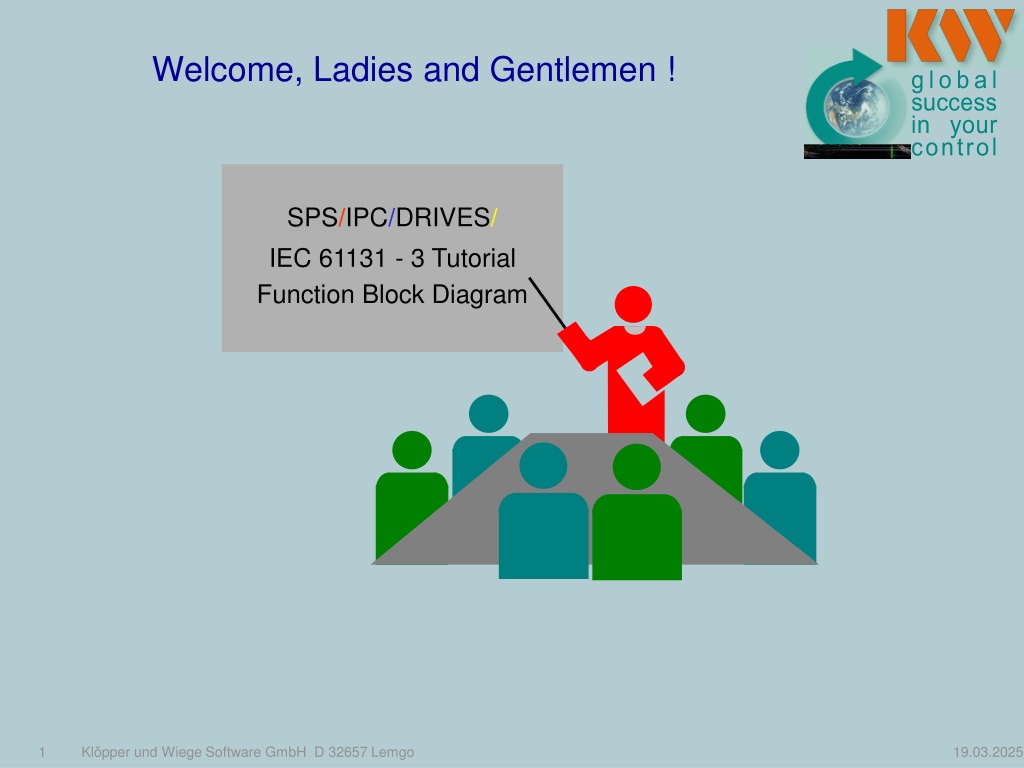 Welcome, Ladies and Gentlemen !

KW
global success in your control

SPS/IPC/DRIVES/

IEC 61131 - 3 Tutorial

Function Block Diagram

1 Klöpper und Wiege Software GmbH D 32657 Lemgo 19.03.2025